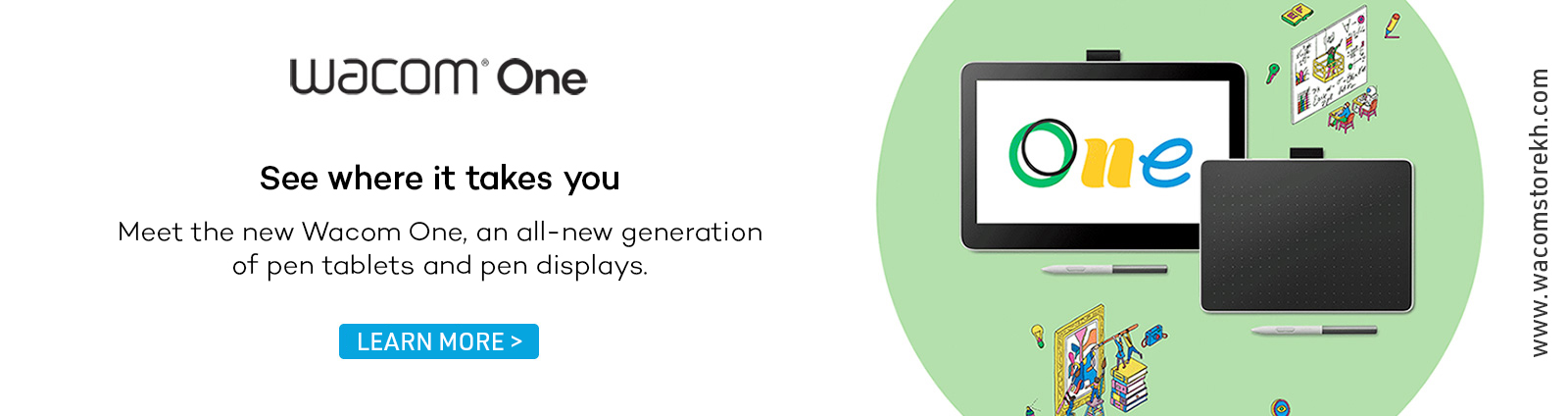 wacom® One

See where it takes you

Meet the new Wacom One, an all-new generation of pen tablets and pen displays.

LEARN MORE >

One

www.wacomstorekh.com